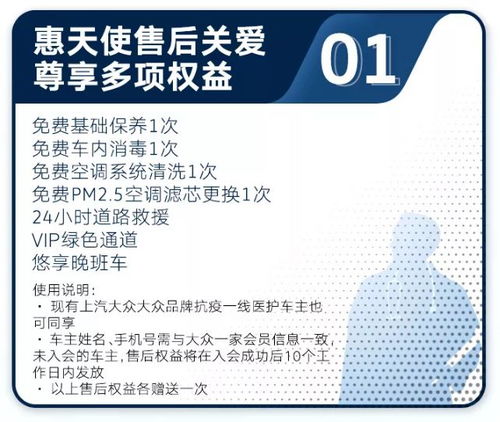 惠天使售后关爱
尊享多项权益

01

免费基础保养1次
免费车内消毒1次
免费空调系统清洗1次
免费PM2.5空调滤芯更换1次
24小时道路救援
VIP绿色通道
悠享晚班车

使用说明：
· 现有上汽大众大众品牌抗疫一线医护车主也可同享
· 车主姓名、手机号需与大众一家会员信息一致，未入会的车主，售后权益将在入会成功后10个工作日内发放
· 以上售后权益各赠送一次